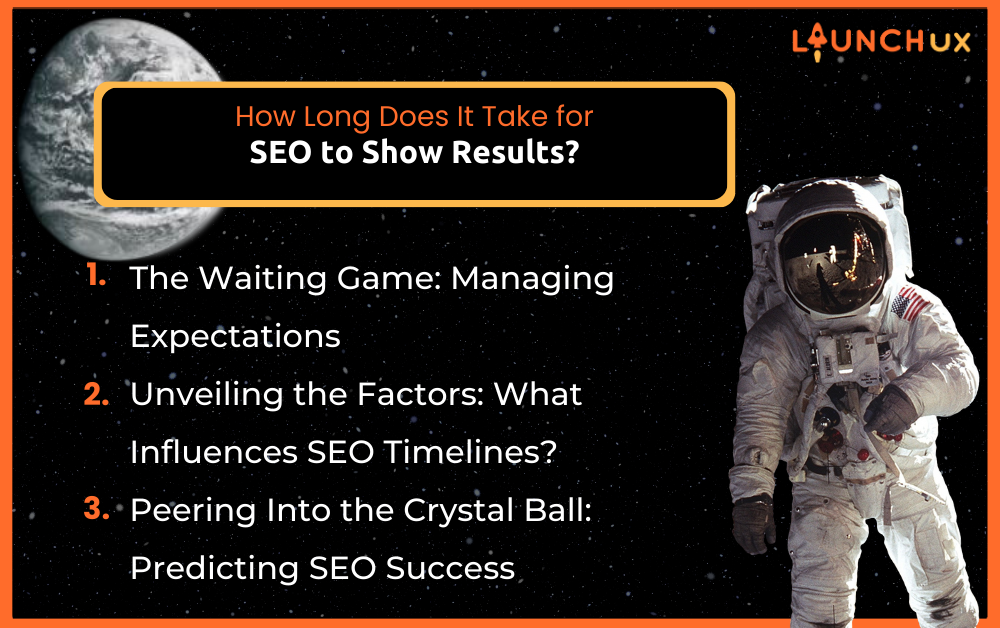 LAUNCHUX

How Long Does It Take for
SEO to Show Results?

1. The Waiting Game: Managing Expectations
2. Unveiling the Factors: What Influences SEO Timelines?
3. Peering Into the Crystal Ball: Predicting SEO Success